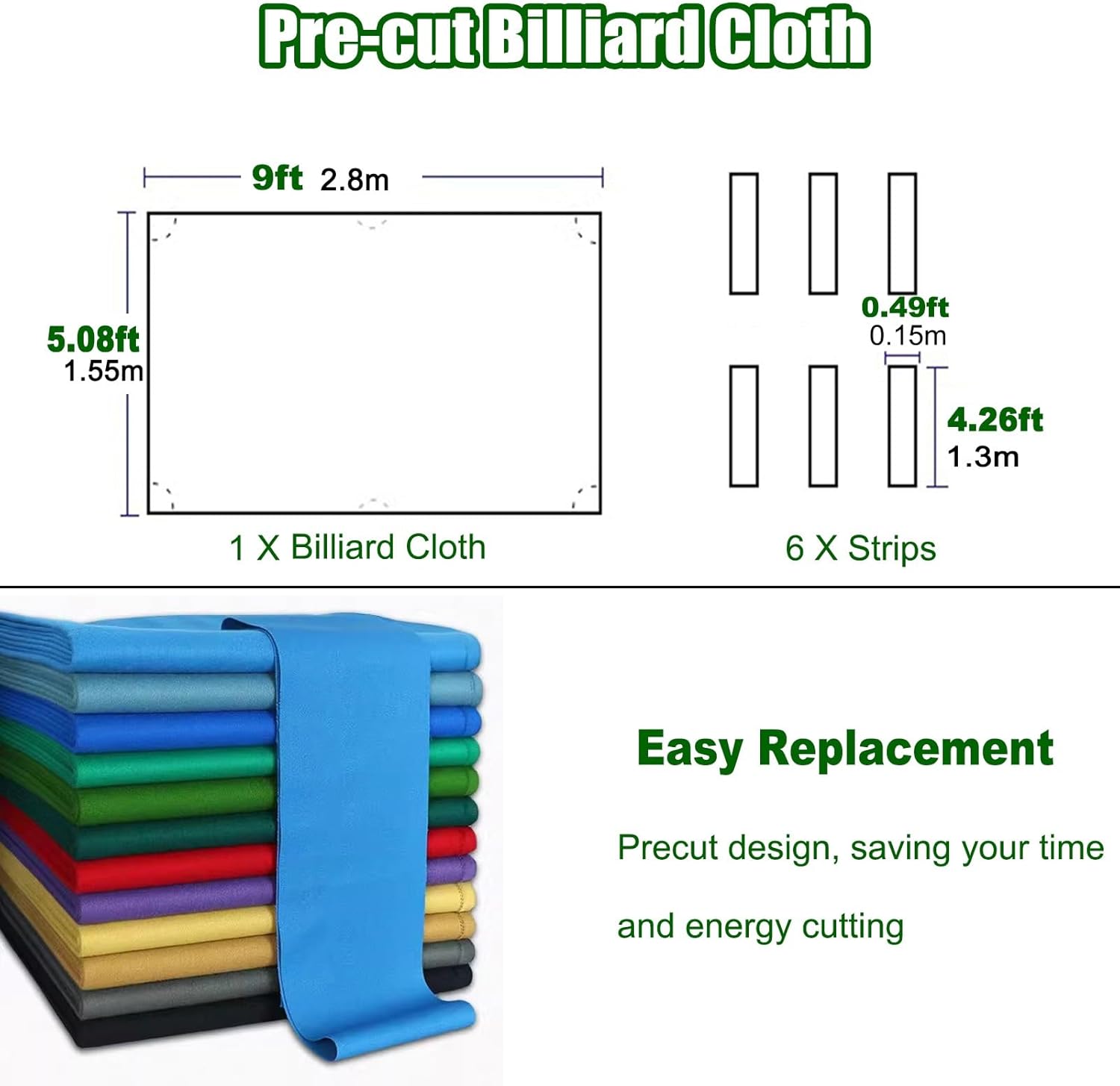 Pre-cut Billiard Cloth

9ft 2.8m

5.08ft
1.55m

1 X Billiard Cloth

0.49ft
0.15m

4.26ft
1.3m

6 X Strips

Easy Replacement

Precut design, saving your time

and energy cutting